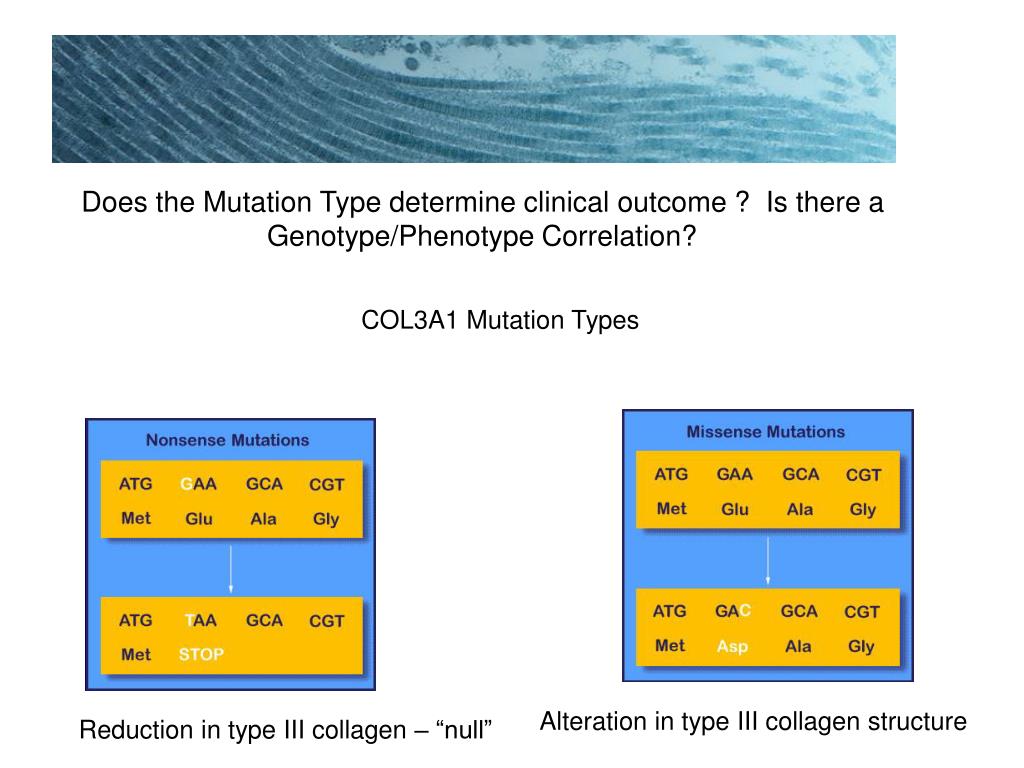 Does the Mutation Type determine clinical outcome ?  Is there a Genotype/Phenotype Correlation?

COL3A1 Mutation Types

Nonsense Mutations

| ATG | GAA | GCA | CGT |
|---|---|---|---|
| Met | Glu | Ala | Gly |

| ATG | TAA | GCA | CGT |
|---|---|---|---|
| Met | STOP | | |

Reduction in type III collagen – “null”

Missense Mutations

| ATG | GAA | GCA | CGT |
|---|---|---|---|
| Met | Glu | Ala | Gly |

| ATG | GAC | GCA | CGT |
|---|---|---|---|
| Met | Asp | Ala | Gly |

Alteration in type III collagen structure